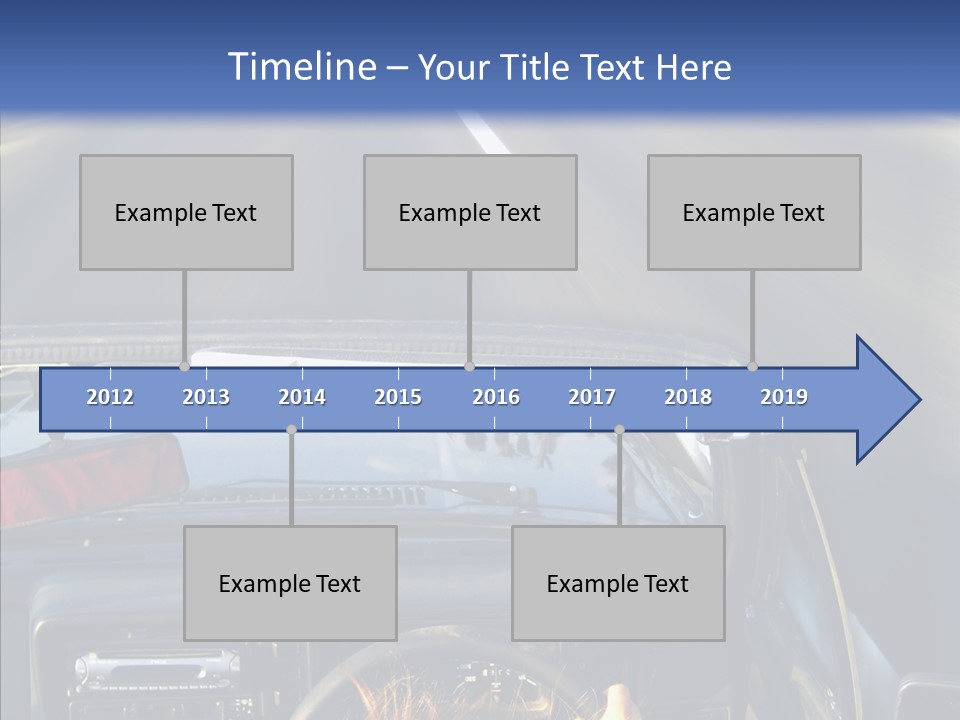 Timeline – Your Title Text Here

Example Text

Example Text

Example Text

2012 2013 2014 2015 2016 2017 2018 2019

Example Text

Example Text